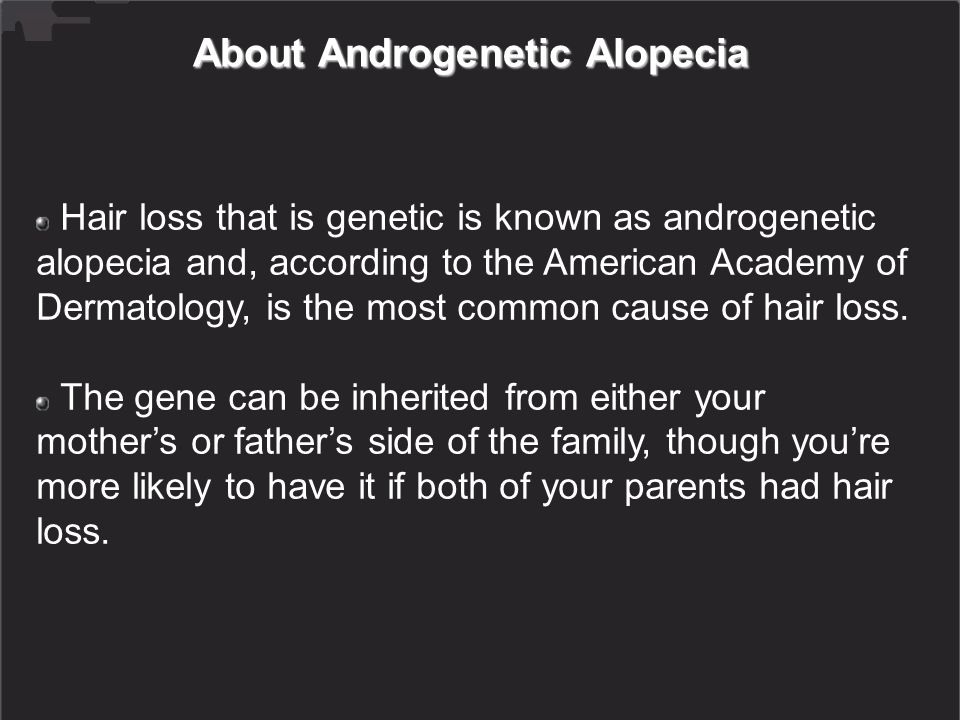 About Androgenetic Alopecia

Hair loss that is genetic is known as androgenetic alopecia and, according to the American Academy of Dermatology, is the most common cause of hair loss.

The gene can be inherited from either your mother’s or father’s side of the family, though you’re more likely to have it if both of your parents had hair loss.